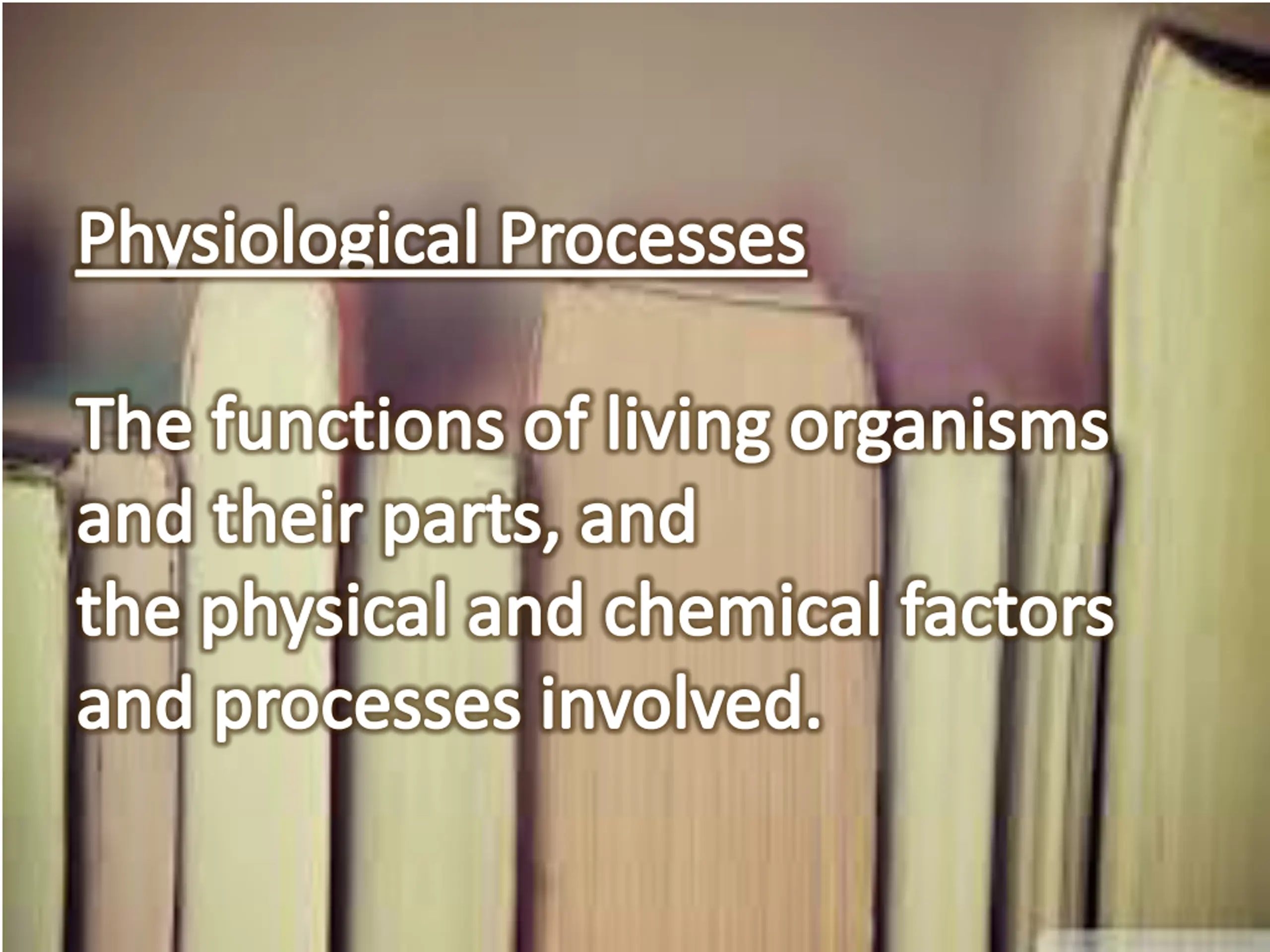 Physiological Processes

The functions of living organisms and their parts, and the physical and chemical factors and processes involved.